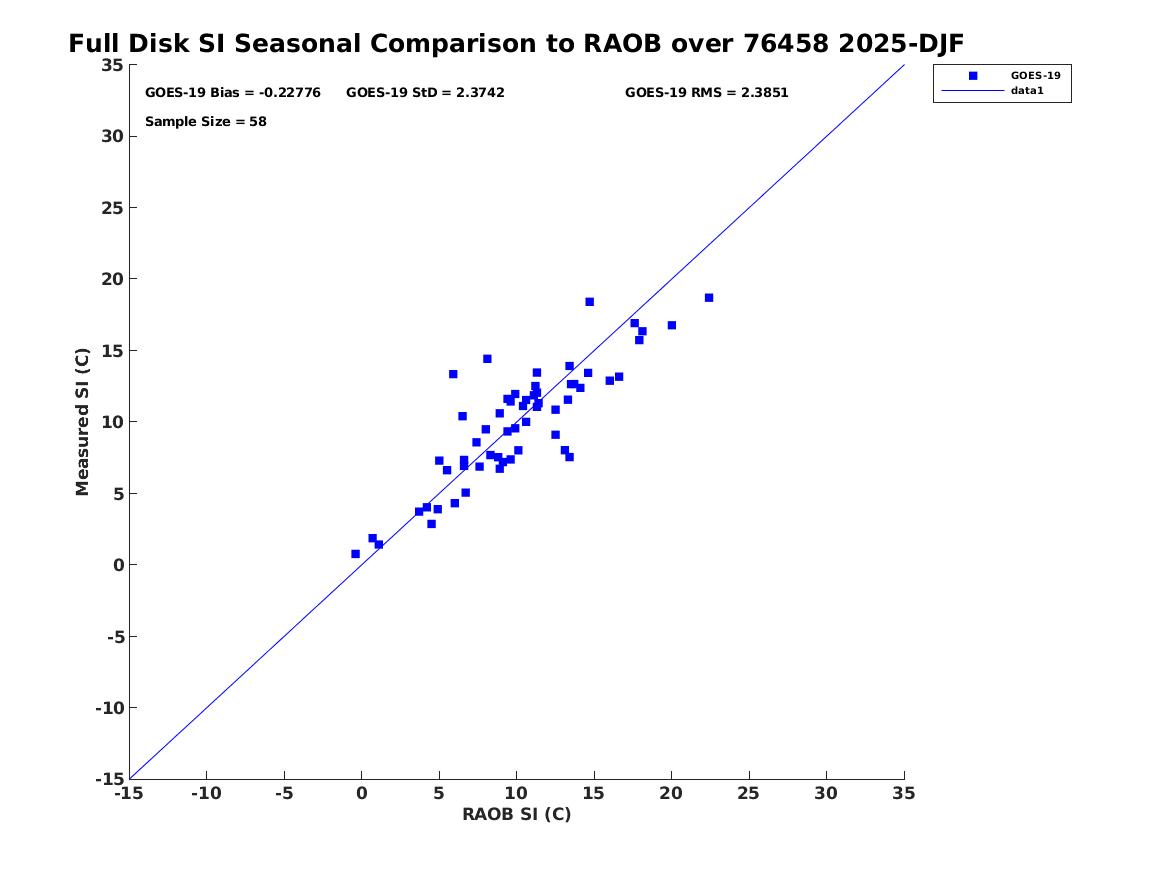 Full Disk SI Seasonal Comparison to RAOB over 76458 2025-DJF

GOES-19 Bias = -0.22776 GOES-19 StD = 2.3742 GOES-19 RMS = 2.3851

Sample Size = 58

GOES-19
data1

Measured SI (C)

35
30
25
20
15
10
5
0
-5
-10
-15

-15 -10 -5 0 5 10 15 20 25 30 35

RAOB SI (C)